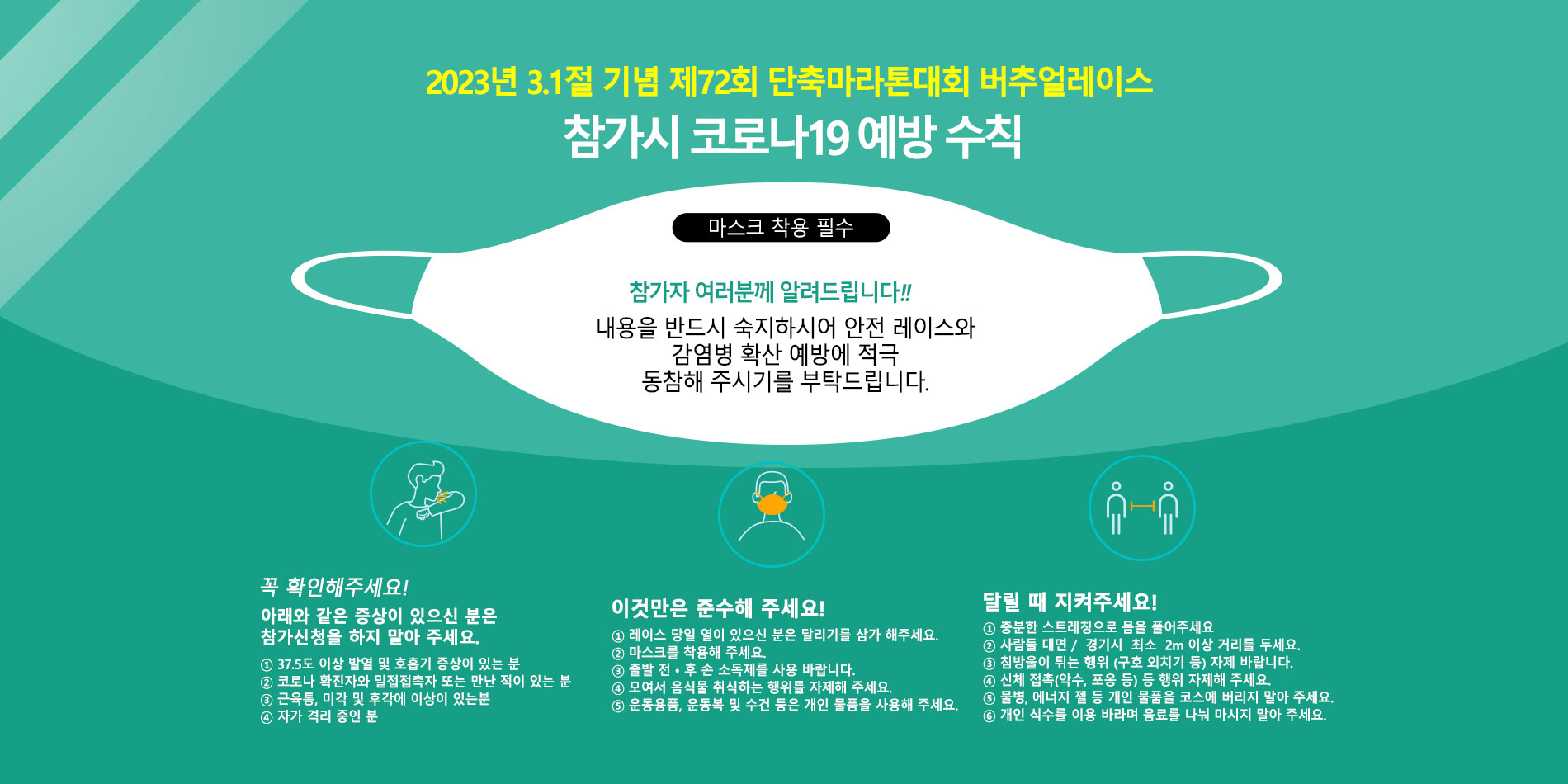 2023년 3.1절 기념 제72회 단축마라톤대회 버추얼레이스
참가시 코로나19 예방 수칙

마스크 착용 필수

참가자 여러분께 알려드립니다!!
내용을 반드시 숙지하시어 안전 레이스와 감염병 확산 예방에 적극 동참해 주시기를 부탁드립니다.

꼭 확인해주세요!
아래와 같은 증상이 있으신 분은 참가신청을 하지 말아 주세요.
① 37.5도 이상 발열 및 호흡기 증상이 있는 분
② 코로나 확진자와 밀접접촉자 또는 만난 적이 있는 분
③ 근육통, 미각 및 후각에 이상이 있는분
④ 자가 격리 중인 분

이것만은 준수해 주세요!
① 레이스 당일 열이 있으신 분은 달리기를 삼가 해주세요.
② 마스크를 착용해 주세요.
③ 출발 전 • 후 손 소독제를 사용 바랍니다.
④ 모여서 음식물 취식하는 행위를 자제해 주세요.
⑤ 운동용품, 운동복 및 수건 등은 개인 물품을 사용해 주세요.

달릴 때 지켜주세요!
① 충분한 스트레칭으로 몸을 풀어주세요
② 사람들 대면 / 경기시 최소 2m 이상 거리를 두세요.
③ 침방울이 튀는 행위 (구호 외치기 등) 자제 바랍니다.
④ 신체 접촉(악수, 포옹 등) 등 행위 자제해 주세요.
⑤ 물병, 에너지 젤 등 개인 물품을 코스에 버리지 말아 주세요.
⑥ 개인 식수를 이용 바라며 음료를 나눠 마시지 말아 주세요.